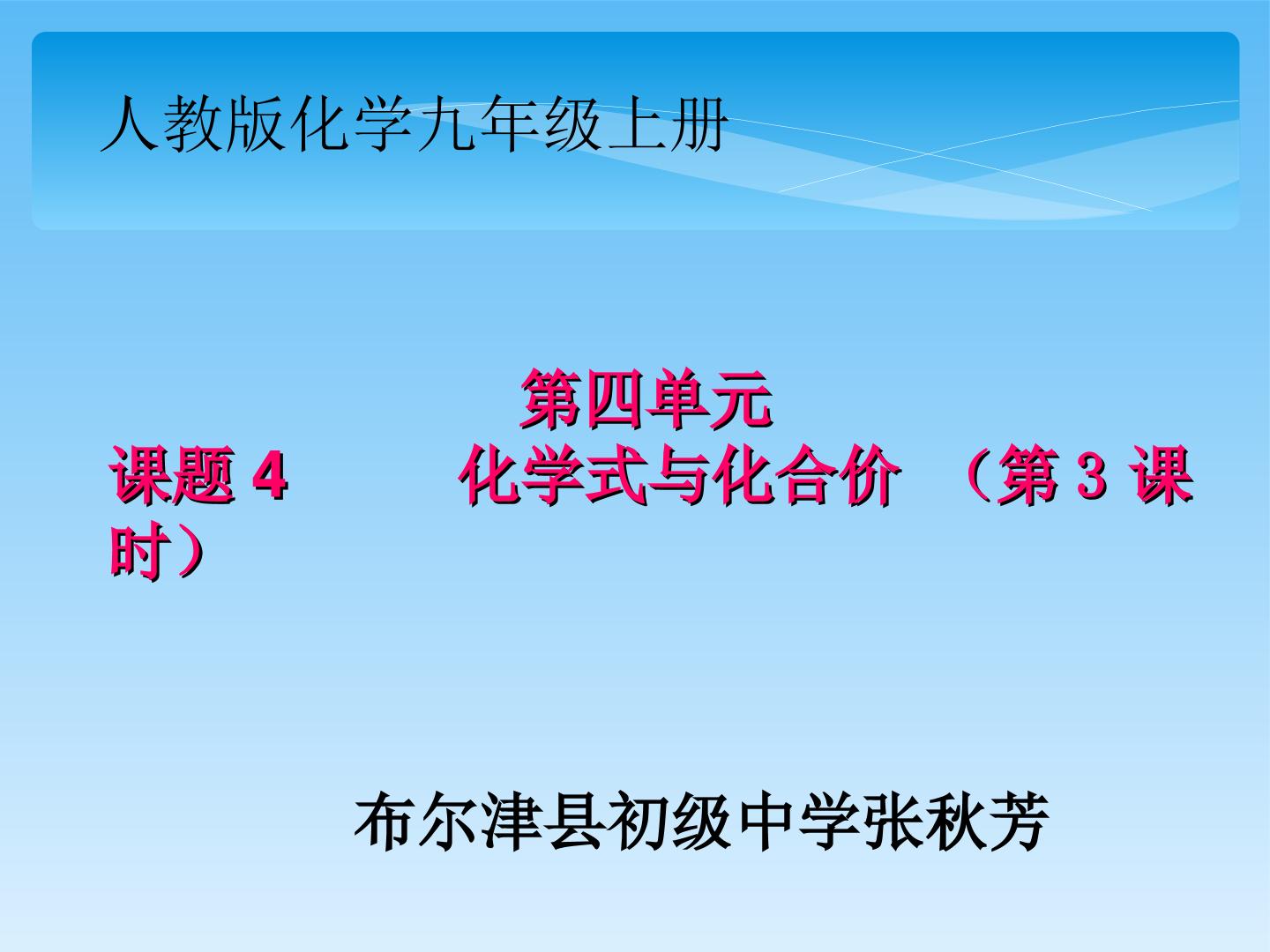 人教版化学九年级上册

第四单元
课题 4 化学式与化合价 （第 3 课时）

布尔津县初级中学张秋芳